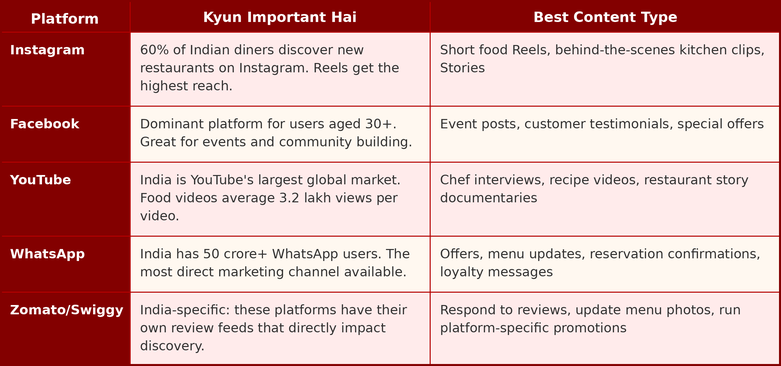 | Platform | Kyun Important Hai | Best Content Type |
|---|---|---|
| Instagram | 60% of Indian diners discover new restaurants on Instagram. Reels get the highest reach. | Short food Reels, behind-the-scenes kitchen clips, Stories |
| Facebook | Dominant platform for users aged 30+. Great for events and community building. | Event posts, customer testimonials, special offers |
| YouTube | India is YouTube's largest global market. Food videos average 3.2 lakh views per video. | Chef interviews, recipe videos, restaurant story documentaries |
| WhatsApp | India has 50 crore+ WhatsApp users. The most direct marketing channel available. | Offers, menu updates, reservation confirmations, loyalty messages |
| Zomato/Swiggy | India-specific: these platforms have their own review feeds that directly impact discovery. | Respond to reviews, update menu photos, run platform-specific promotions |